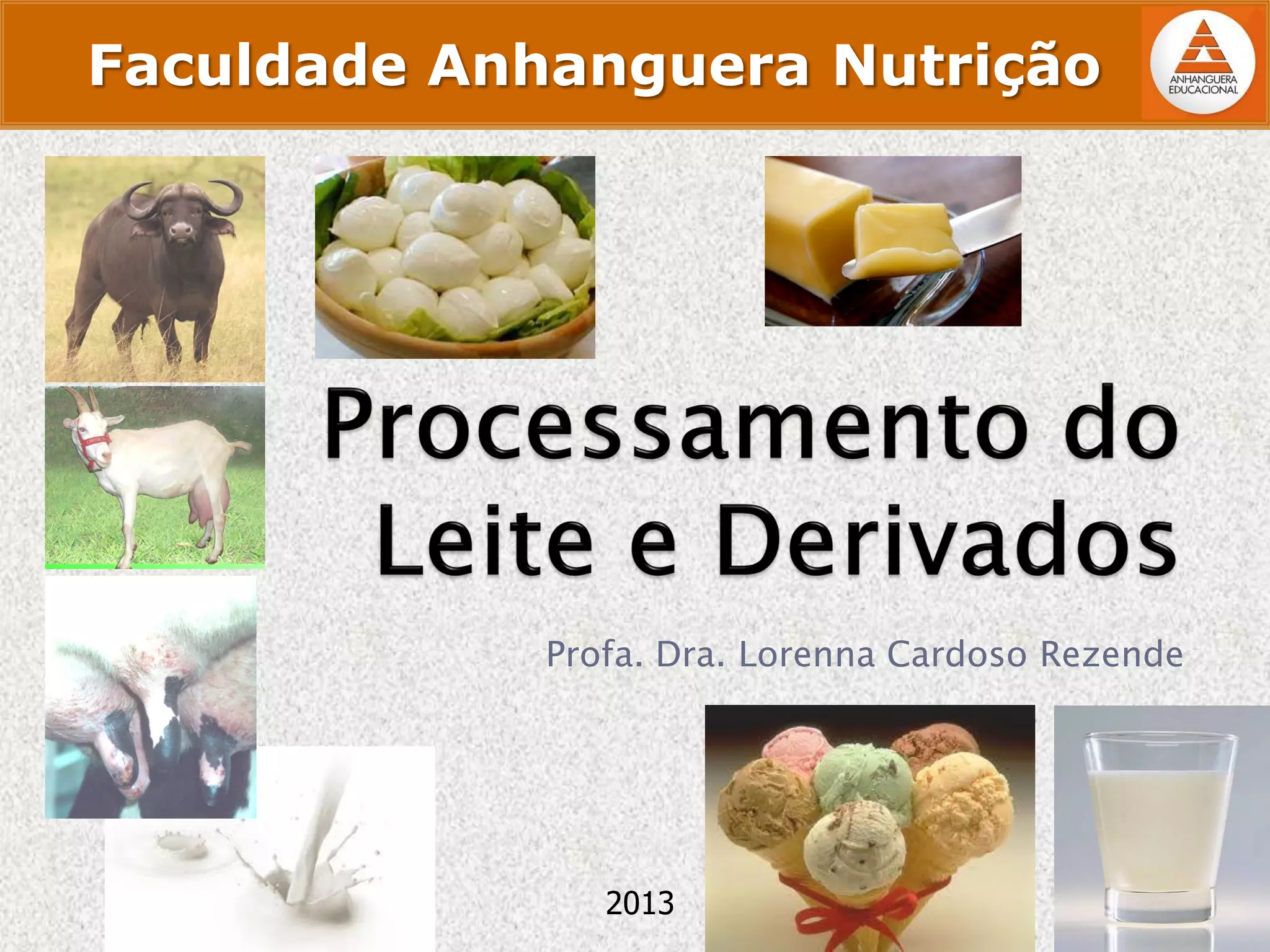 Faculdade Anhanguera Nutrição

ANHANGUERA EDUCACIONAL

Processamento do Leite e Derivados

Profa. Dra. Lorenna Cardoso Rezende

2013